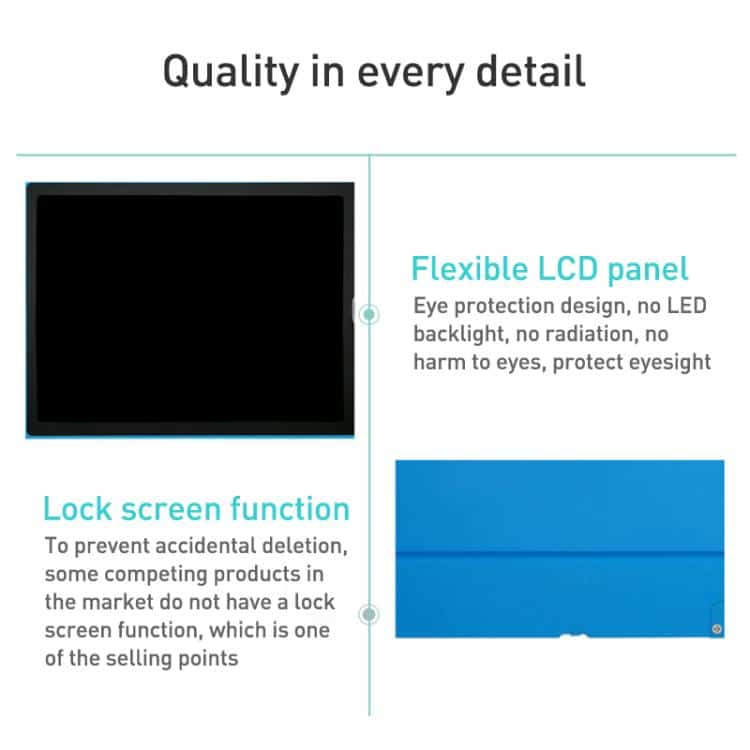 Quality in every detail

Flexible LCD panel
Eye protection design, no LED backlight, no radiation, no harm to eyes, protect eyesight

Lock screen function
To prevent accidental deletion, some competing products in the market do not have a lock screen function, which is one of the selling points